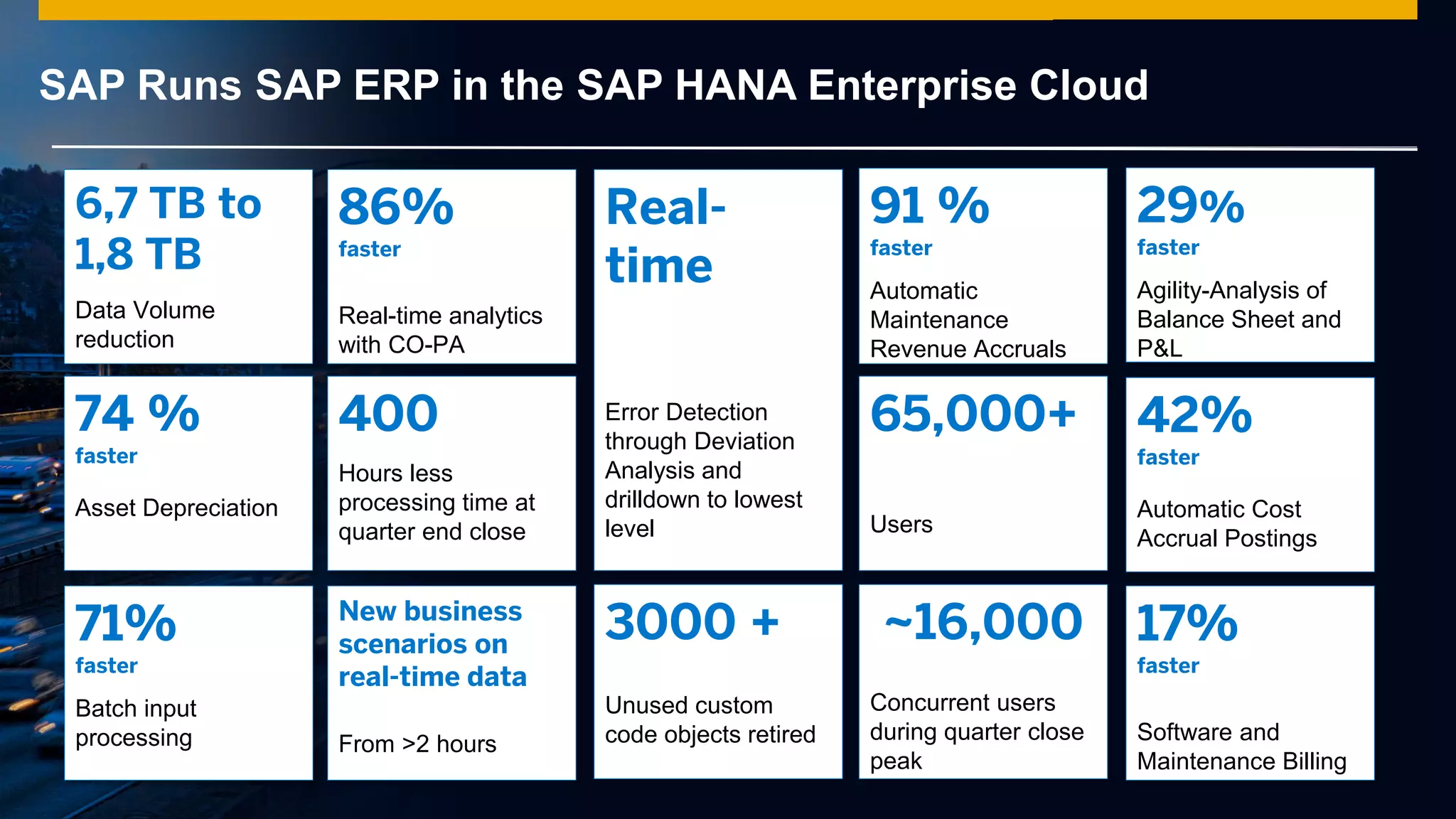 SAP Runs SAP ERP in the SAP HANA Enterprise Cloud

6,7 TB to 1,8 TB
Data Volume reduction

86%
faster
Real-time analytics with CO-PA

Real-time
Error Detection through Deviation Analysis and drilldown to lowest level

91 %
faster
Automatic Maintenance Revenue Accruals

29%
faster
Agility-Analysis of Balance Sheet and P&L

74 %
faster
Asset Depreciation

400
Hours less processing time at quarter end close

65,000+
Users

42%
faster
Automatic Cost Accrual Postings

71%
faster
Batch input processing

New business scenarios on real-time data
From >2 hours

3000 +
Unused custom code objects retired

~16,000
Concurrent users during quarter close peak

17%
faster
Software and Maintenance Billing